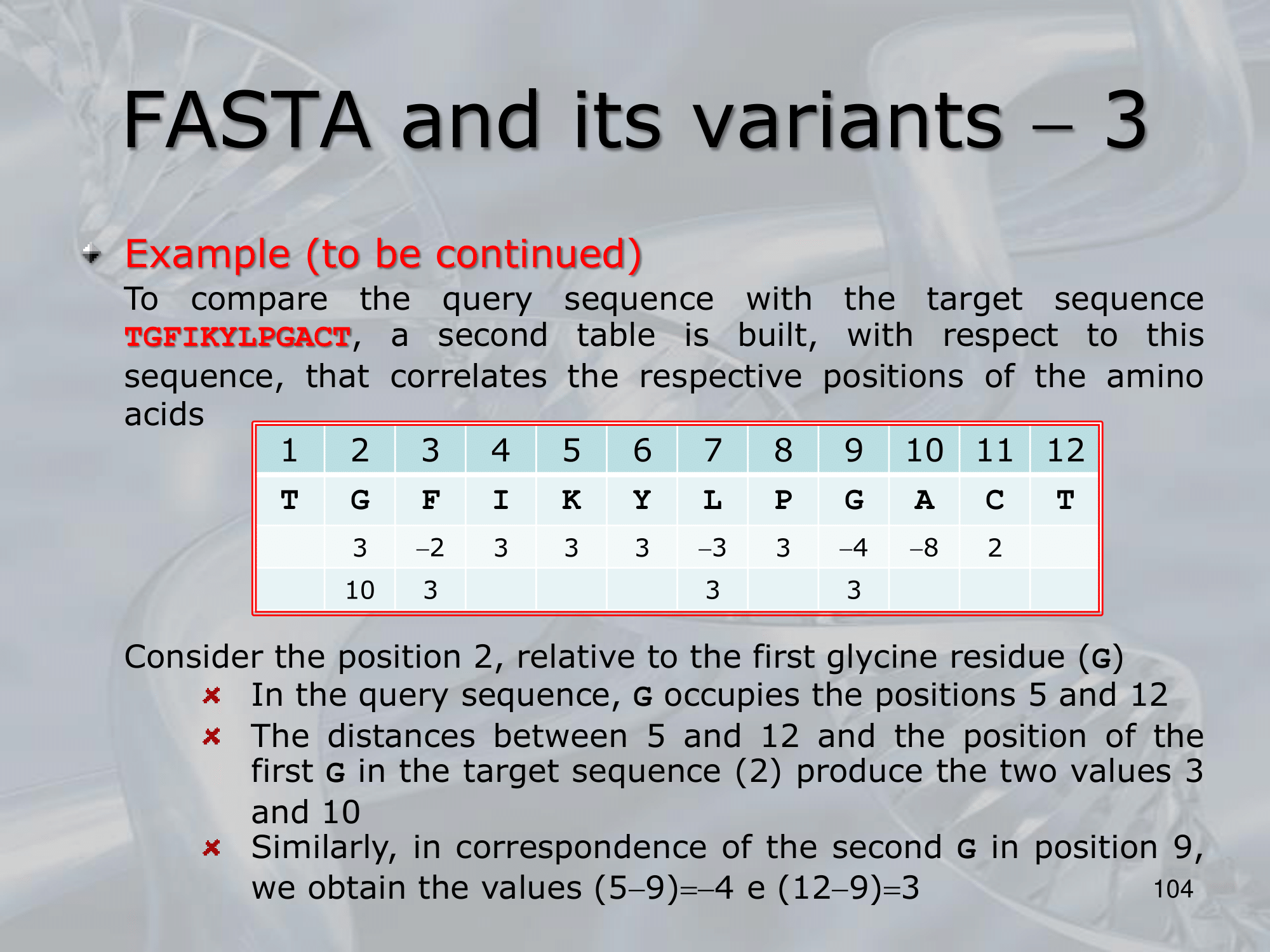 FASTA and its variants – 3

Example (to be continued)
To compare the query sequence with the target sequence TGFIKYLPGACT, a second table is built, with respect to this sequence, that correlates the respective positions of the amino acids

| 1 | 2 | 3 | 4 | 5 | 6 | 7 | 8 | 9 | 10 | 11 | 12 |
|---|---|---|---|---|---|---|---|---|---|---|---|
| T | G | F | I | K | Y | L | P | G | A | C | T |
| | 3 | –2 | 3 | 3 | 3 | –3 | 3 | –4 | –8 | 2 | |
| | 10 | 3 | | | | 3 | | 3 | | | |

Consider the position 2, relative to the first glycine residue (G)
In the query sequence, G occupies the positions 5 and 12
The distances between 5 and 12 and the position of the first G in the target sequence (2) produce the two values 3 and 10
Similarly, in correspondence of the second G in position 9, we obtain the values (5–9)=–4 e (12–9)=3

104